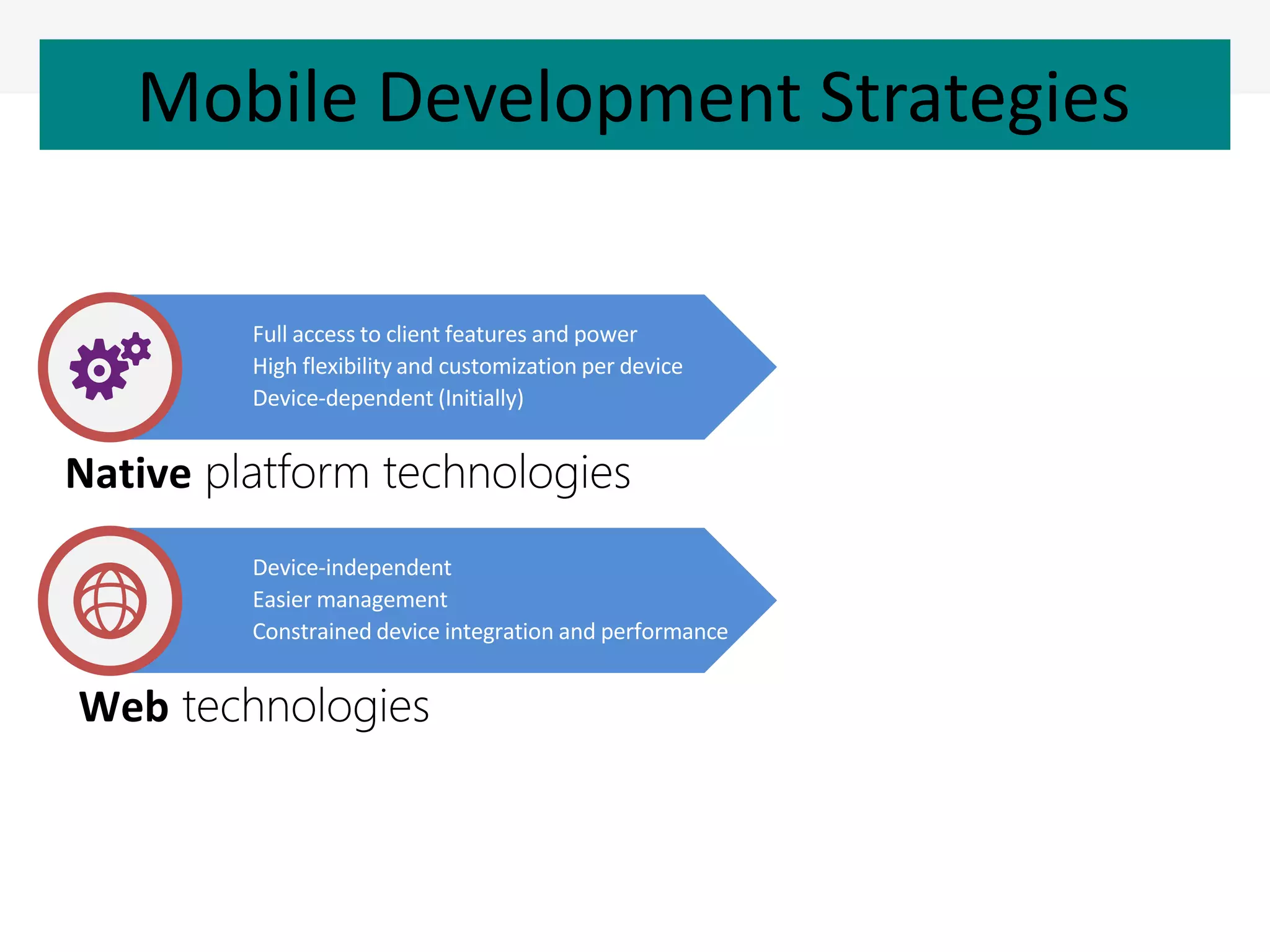 Mobile Development Strategies

Full access to client features and power
High flexibility and customization per device
Device-dependent (Initially)

Native platform technologies

Device-independent
Easier management
Constrained device integration and performance

Web technologies